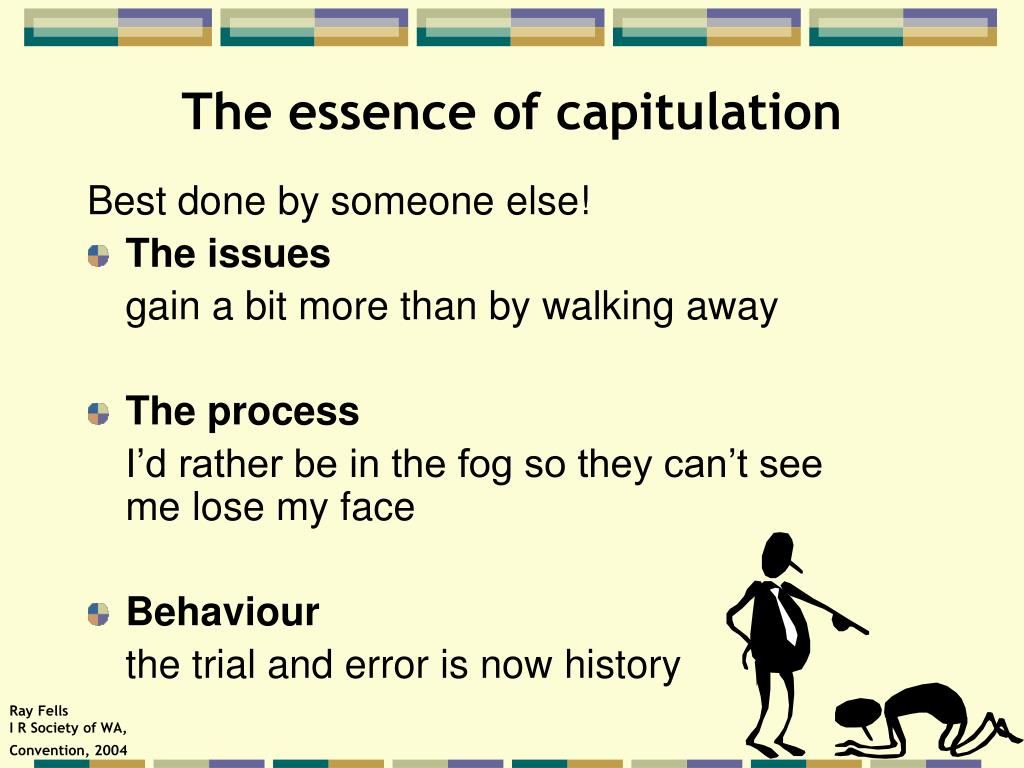 The essence of capitulation

Best done by someone else!

The issues

gain a bit more than by walking away

The process

I'd rather be in the fog so they can't see me lose my face

Behaviour

the trial and error is now history

Ray Fells
I R Society of WA,
Convention, 2004